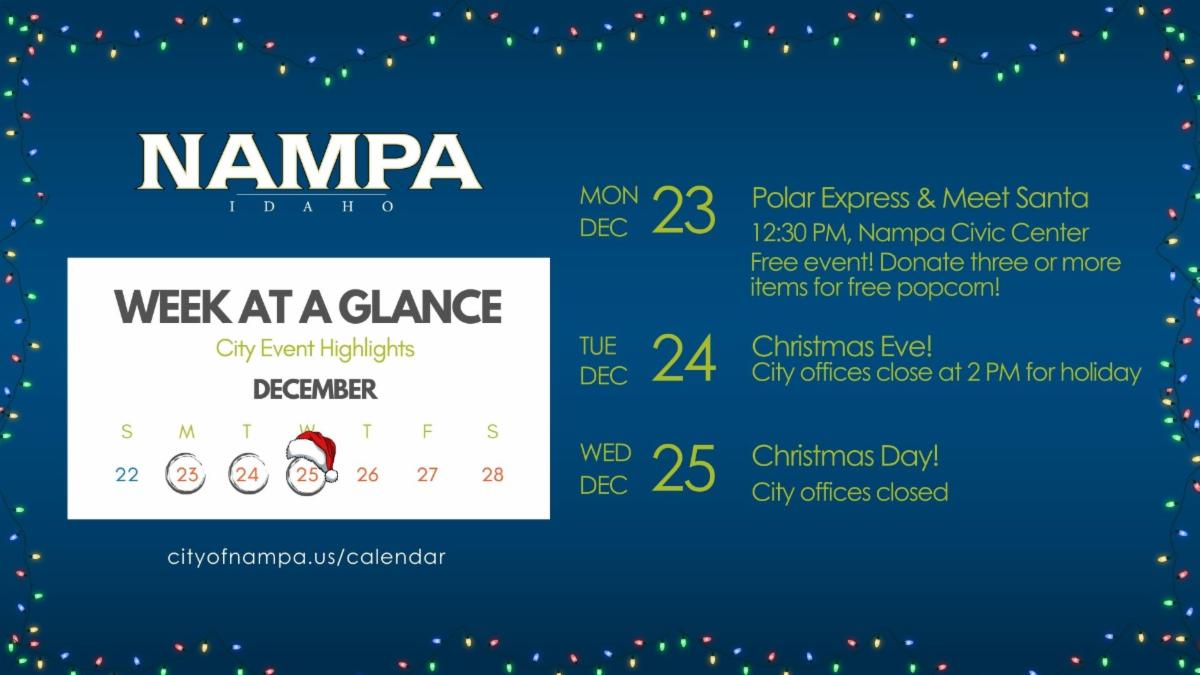 NAMPA
IDAHO

WEEK AT A GLANCE
City Event Highlights
DECEMBER

| S | M | T | W | T | F | S |
|---|---|---|---|---|---|---|
| 22 | 23 | 24 | 25 | 26 | 27 | 28 |

cityofnampa.us/calendar

MON DEC 23
Polar Express & Meet Santa
12:30 PM, Nampa Civic Center
Free event! Donate three or more items for free popcorn!

TUE DEC 24
Christmas Eve!
City offices close at 2 PM for holiday

WED DEC 25
Christmas Day!
City offices closed